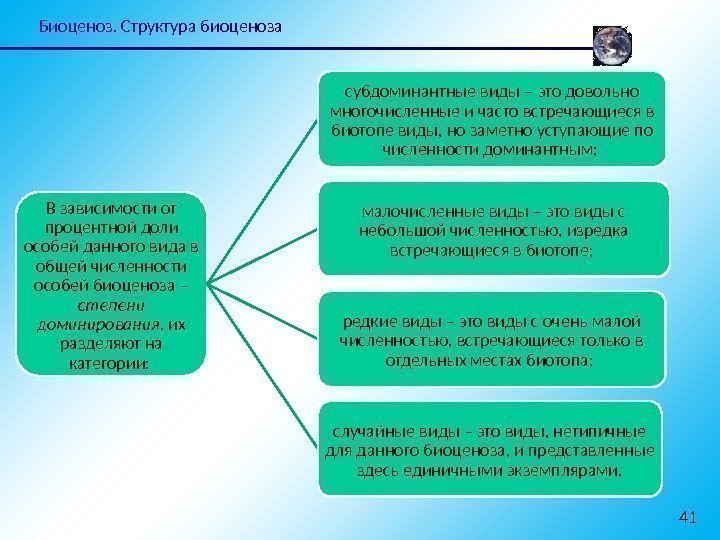 Биоценоз. Структура биоценоза

В зависимости от процентной доли особей данного вида в общей численности особей биоценоза – степени доминирования, их разделяют на категории:

субдоминантные виды – это довольно многочисленные и часто встречающиеся в биотопе виды, но заметно уступающие по численности доминантным;

малочисленные виды – это виды с небольшой численностью, изредка встречающиеся в биотопе;

редкие виды – это виды с очень малой численностью, встречающиеся только в отдельных местах биотопа;

случайные виды – это виды, нетипичные для данного биоценоза, и представленные здесь единичными экземплярами.

41